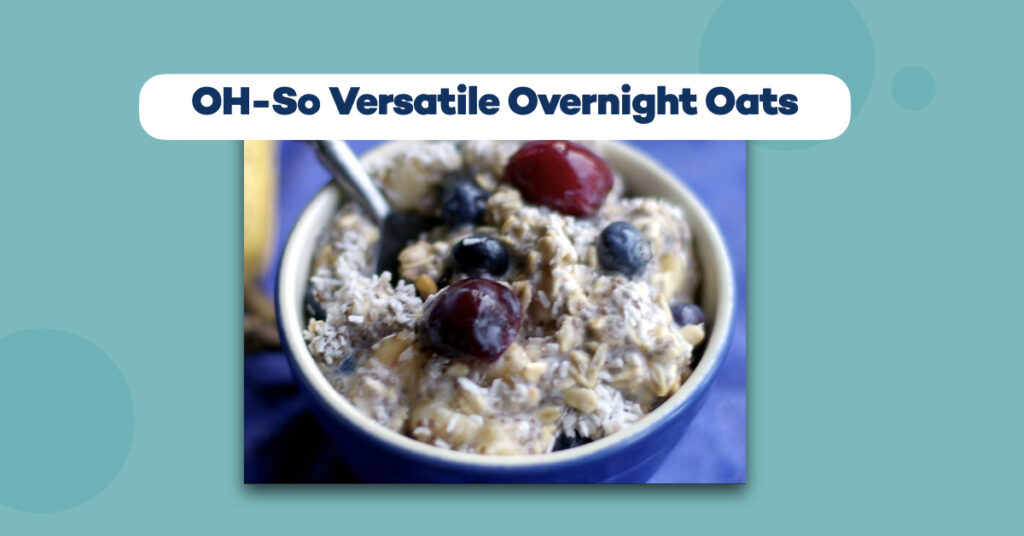 OH-So Versatile Overnight Oats